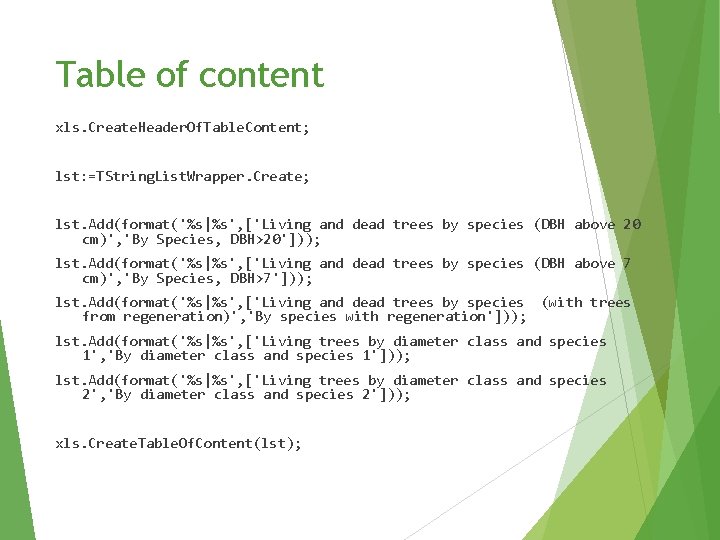 Table of content

xls.CreateHeaderOfTableContent;

lst:=TStringListWrapper.Create;

lst.Add(format('%s|%s',['Living and dead trees by species (DBH above 20 cm)','By Species, DBH>20']));

lst.Add(format('%s|%s',['Living and dead trees by species (DBH above 7 cm)','By Species, DBH>7']));

lst.Add(format('%s|%s',['Living and dead trees by species  (with trees from regeneration)','By species with regeneration']));

lst.Add(format('%s|%s',['Living trees by diameter class and species 1','By diameter class and species 1']));

lst.Add(format('%s|%s',['Living trees by diameter class and species 2','By diameter class and species 2']));

xls.CreateTableOfContent(lst);